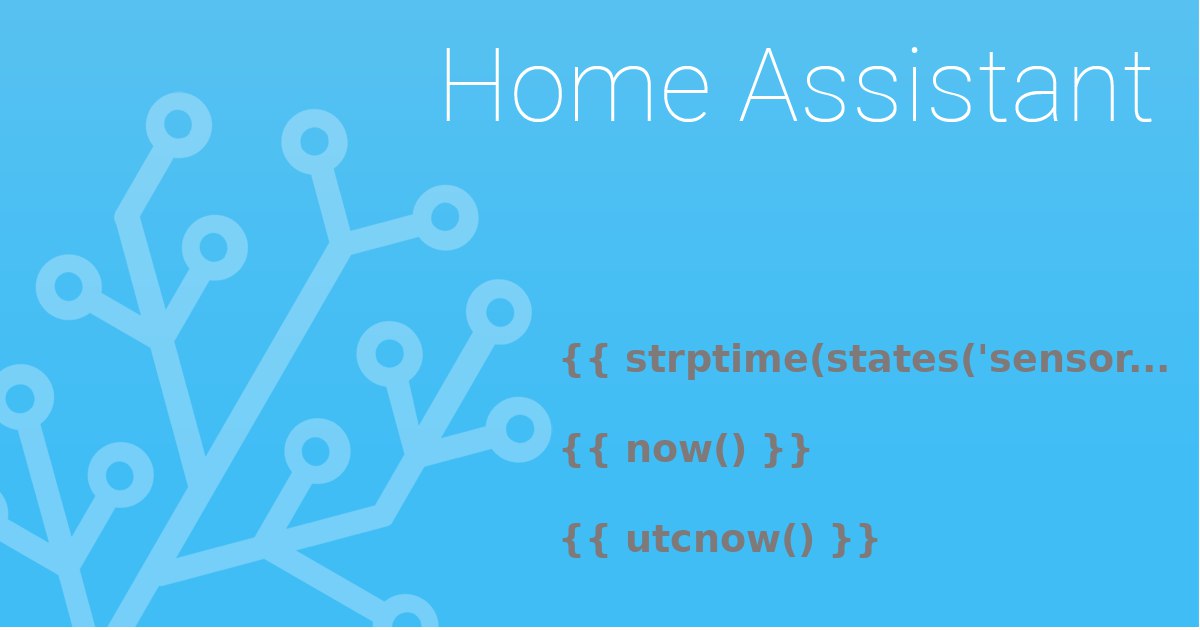 Home Assistant

{{ strptime(states('sensor...

{{ now() }}

{{ utcnow() }}